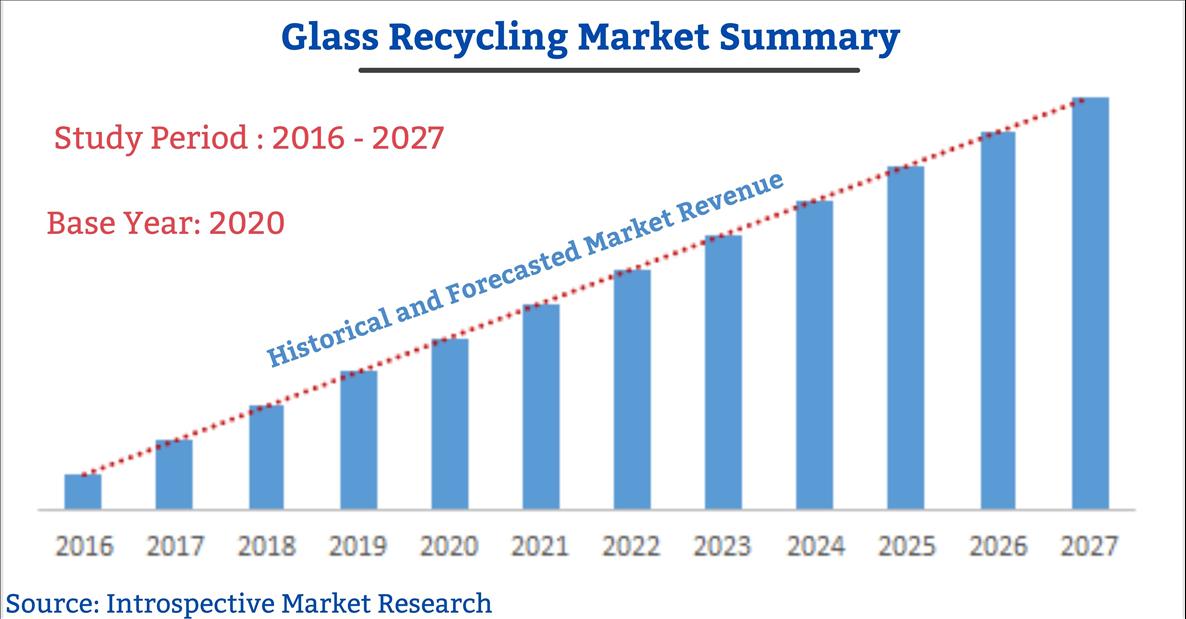 Glass Recycling Market Summary

Study Period : 2016 - 2027

Base Year: 2020

Historical and Forecasted Market Revenue

2016 2017 2018 2019 2020 2021 2022 2023 2024 2025 2026 2027

Source: Introspective Market Research